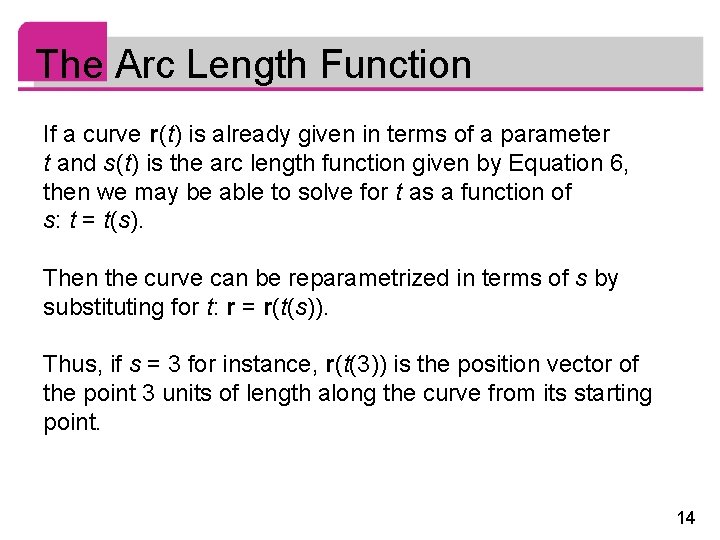 The Arc Length Function

If a curve $\mathbf{r}(t)$ is already given in terms of a parameter $t$ and $s(t)$ is the arc length function given by Equation 6, then we may be able to solve for $t$ as a function of $s$: $t = t(s)$.

Then the curve can be reparametrized in terms of $s$ by substituting for $t$: $\mathbf{r} = \mathbf{r}(t(s))$.

Thus, if $s = 3$ for instance, $\mathbf{r}(t(3))$ is the position vector of the point 3 units of length along the curve from its starting point.

14